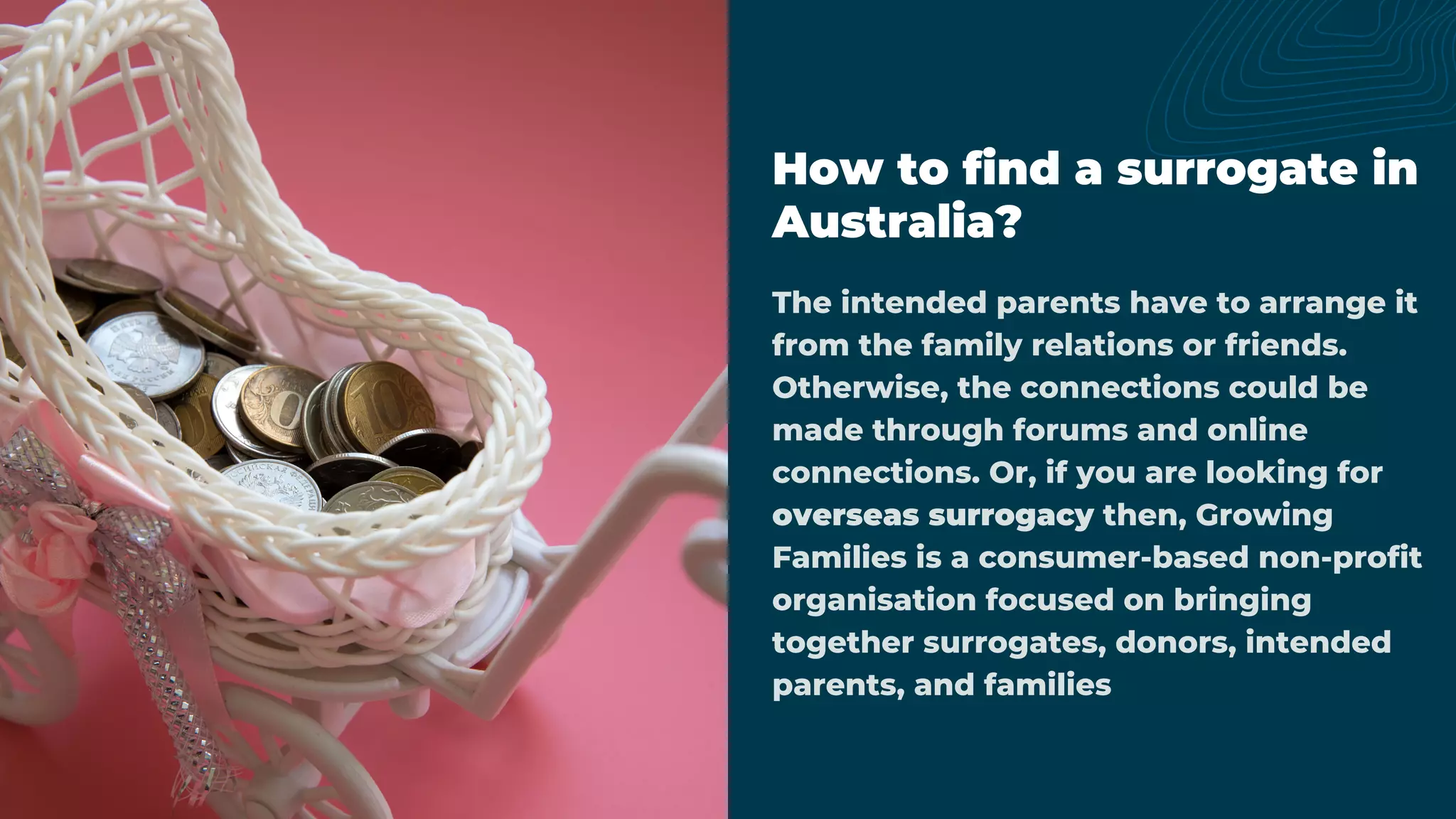 How to find a surrogate in Australia?

The intended parents have to arrange it from the family relations or friends. Otherwise, the connections could be made through forums and online connections. Or, if you are looking for overseas surrogacy then, Growing Families is a consumer-based non-profit organisation focused on bringing together surrogates, donors, intended parents, and families